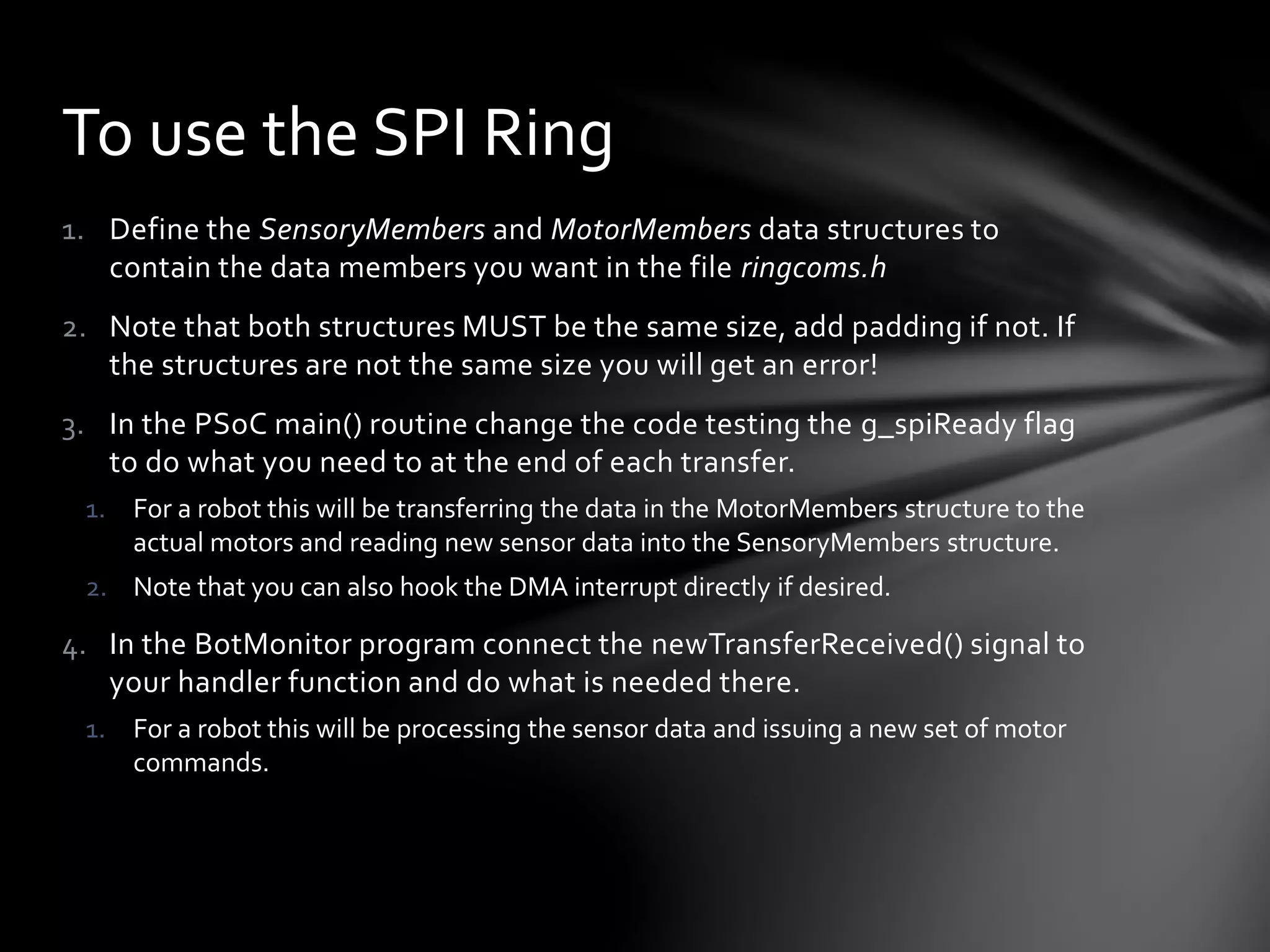 To use the SPI Ring

1. Define the SensoryMembers and MotorMembers data structures to contain the data members you want in the file ringcoms.h

2. Note that both structures MUST be the same size, add padding if not. If the structures are not the same size you will get an error!

3. In the PSoC main() routine change the code testing the g_spiReady flag to do what you need to at the end of each transfer.

1. For a robot this will be transferring the data in the MotorMembers structure to the actual motors and reading new sensor data into the SensoryMembers structure.

2. Note that you can also hook the DMA interrupt directly if desired.

4. In the BotMonitor program connect the newTransferReceived() signal to your handler function and do what is needed there.

1. For a robot this will be processing the sensor data and issuing a new set of motor commands.